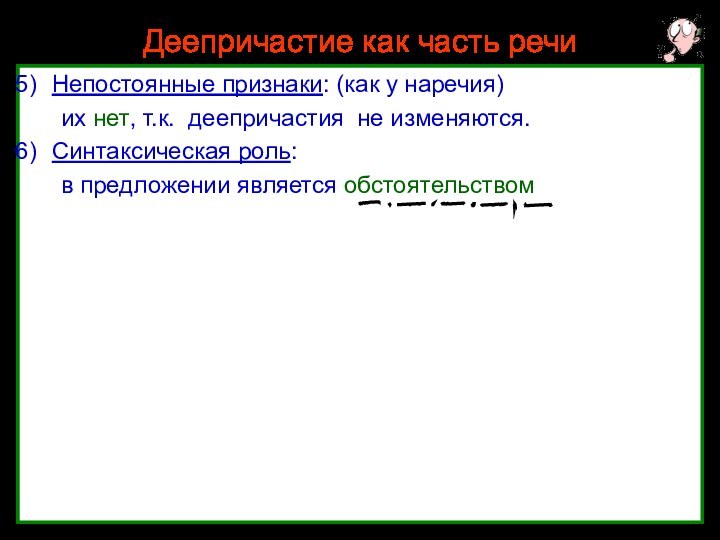 Деепричастие как часть речи

5) Непостоянные признаки: (как у наречия)

их нет, т.к. деепричастия не изменяются.

6) Синтаксическая роль:

в предложении является обстоятельством